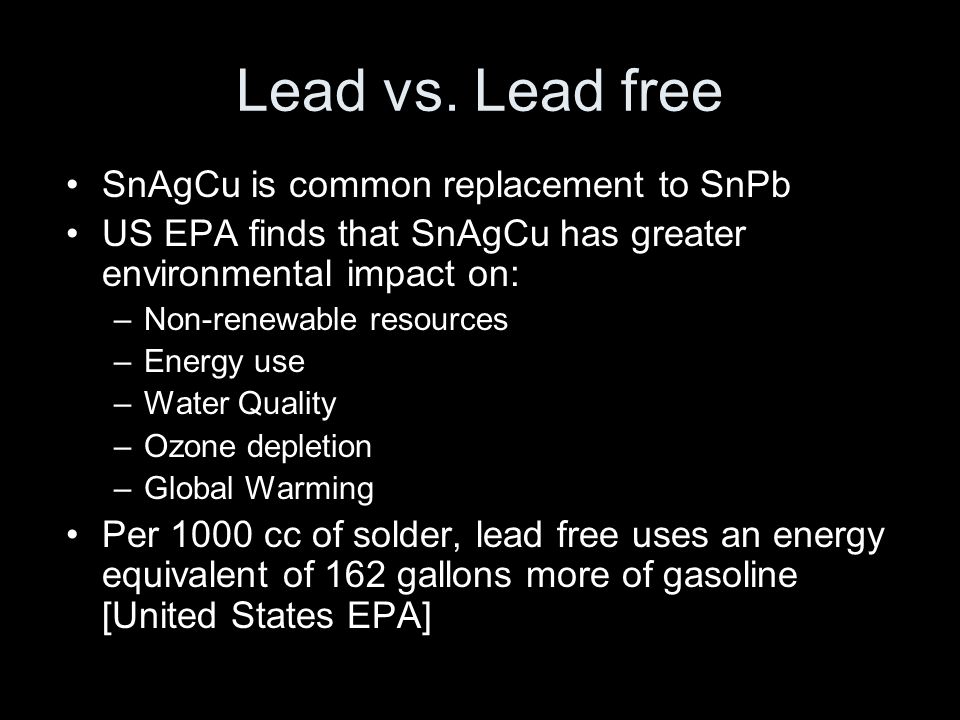 Lead vs. Lead free

• SnAgCu is common replacement to SnPb
• US EPA finds that SnAgCu has greater environmental impact on:
– Non-renewable resources
– Energy use
– Water Quality
– Ozone depletion
– Global Warming
• Per 1000 cc of solder, lead free uses an energy equivalent of 162 gallons more of gasoline [United States EPA]